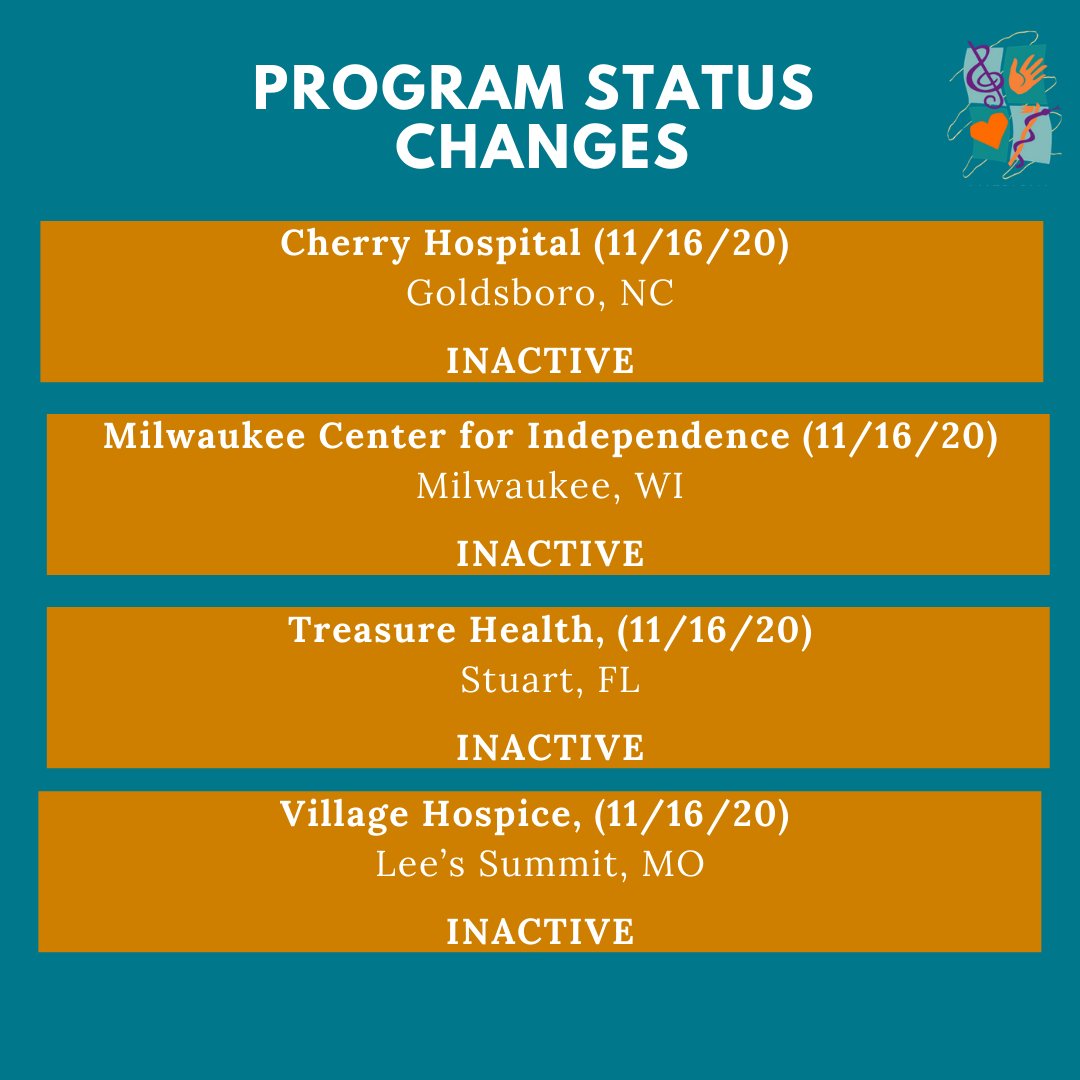 PROGRAM STATUS CHANGES

Cherry Hospital (11/16/20)
Goldsboro, NC

INACTIVE

Milwaukee Center for Independence (11/16/20)
Milwaukee, WI

INACTIVE

Treasure Health, (11/16/20)
Stuart, FL

INACTIVE

Village Hospice, (11/16/20)
Lee's Summit, MO

INACTIVE